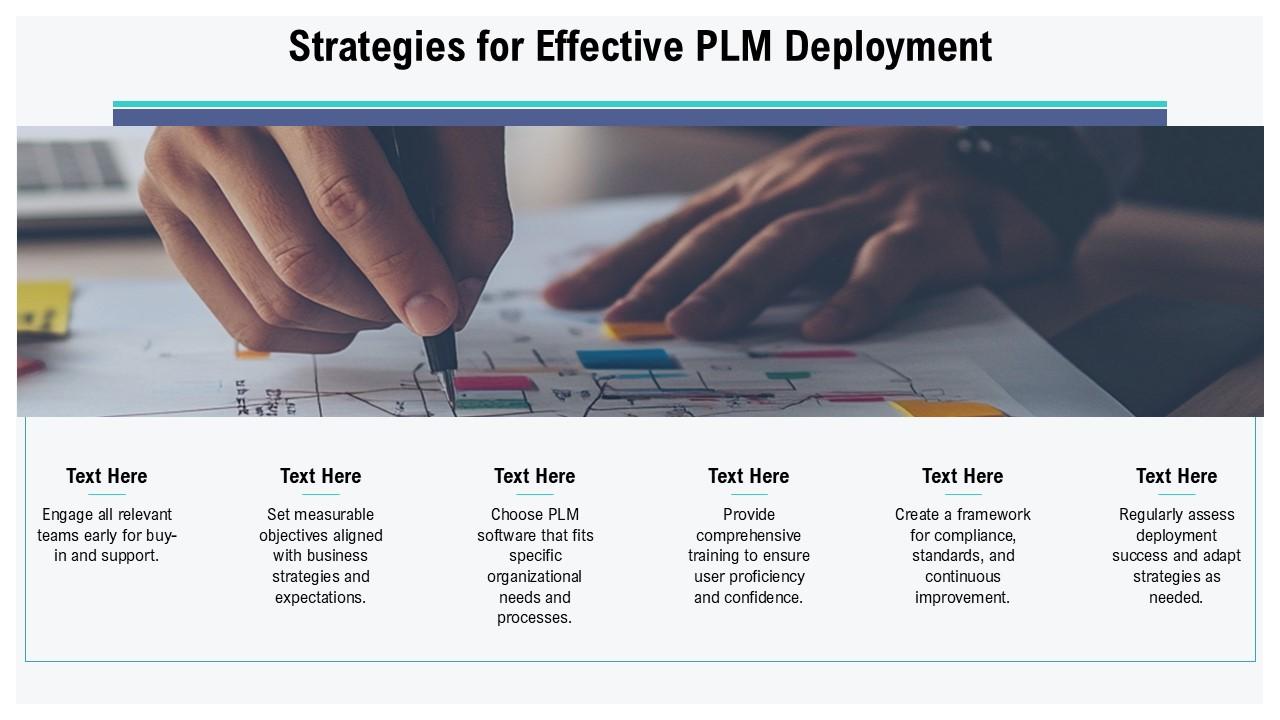 Strategies for Effective PLM Deployment

Text Here
Engage all relevant teams early for buy-in and support.

Text Here
Set measurable objectives aligned with business strategies and expectations.

Text Here
Choose PLM software that fits specific organizational needs and processes.

Text Here
Provide comprehensive training to ensure user proficiency and confidence.

Text Here
Create a framework for compliance, standards, and continuous improvement.

Text Here
Regularly assess deployment success and adapt strategies as needed.